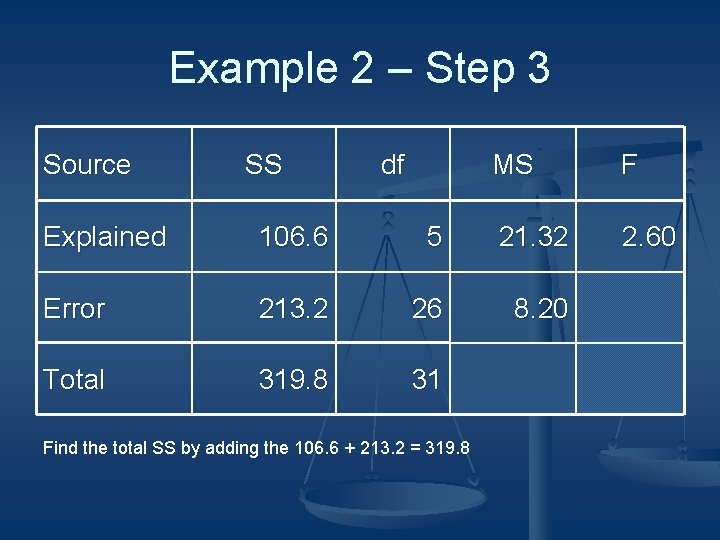 Example 2 – Step 3

| Source | SS | df | MS | F |
|---|---|---|---|---|
| Explained | 106.6 | 5 | 21.32 | 2.60 |
| Error | 213.2 | 26 | 8.20 | |
| Total | 319.8 | 31 | | |

Find the total SS by adding the 106.6 + 213.2 = 319.8